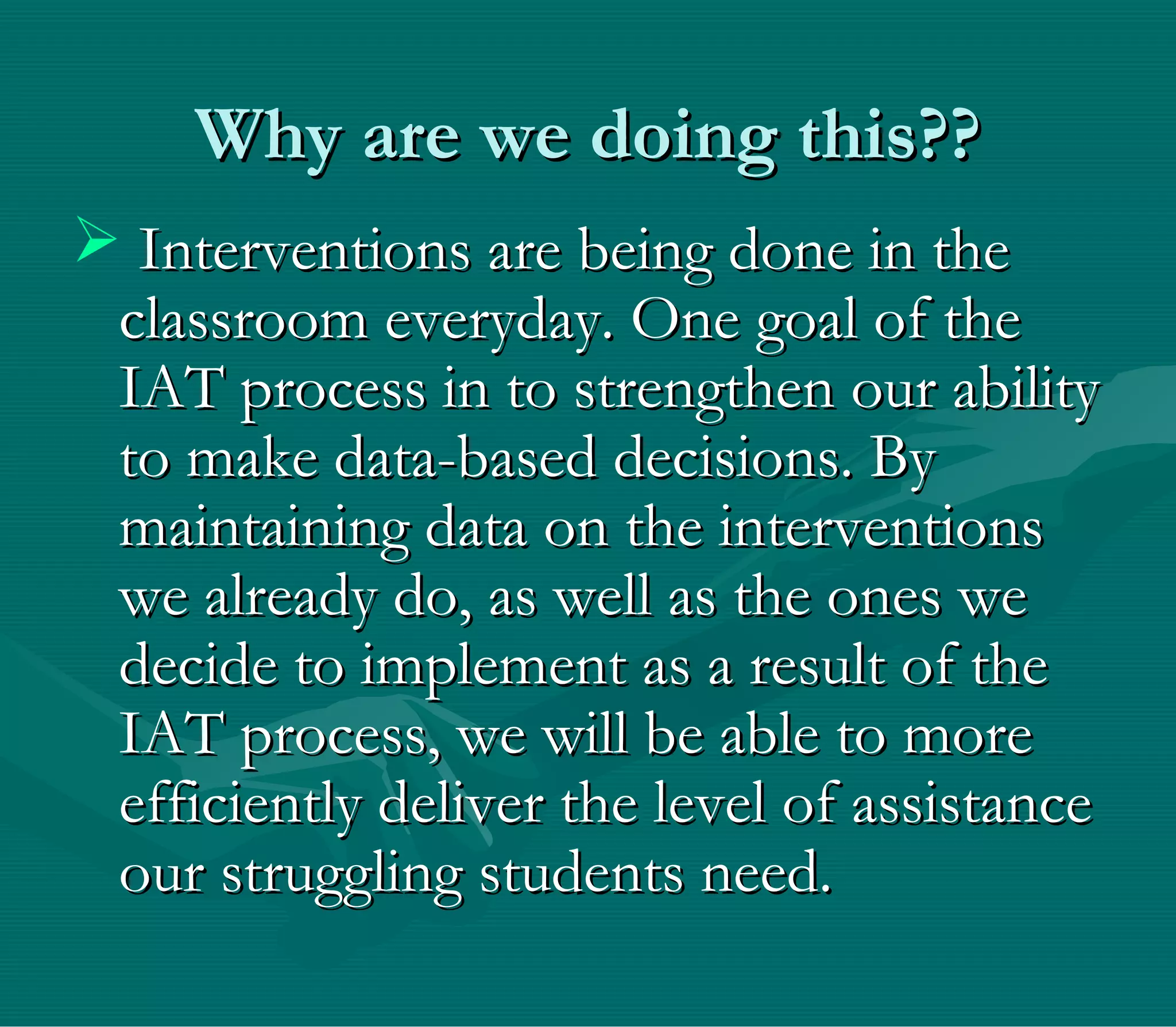 Why are we doing this??

➢ Interventions are being done in the classroom everyday. One goal of the IAT process in to strengthen our ability to make data-based decisions. By maintaining data on the interventions we already do, as well as the ones we decide to implement as a result of the IAT process, we will be able to more efficiently deliver the level of assistance our struggling students need.